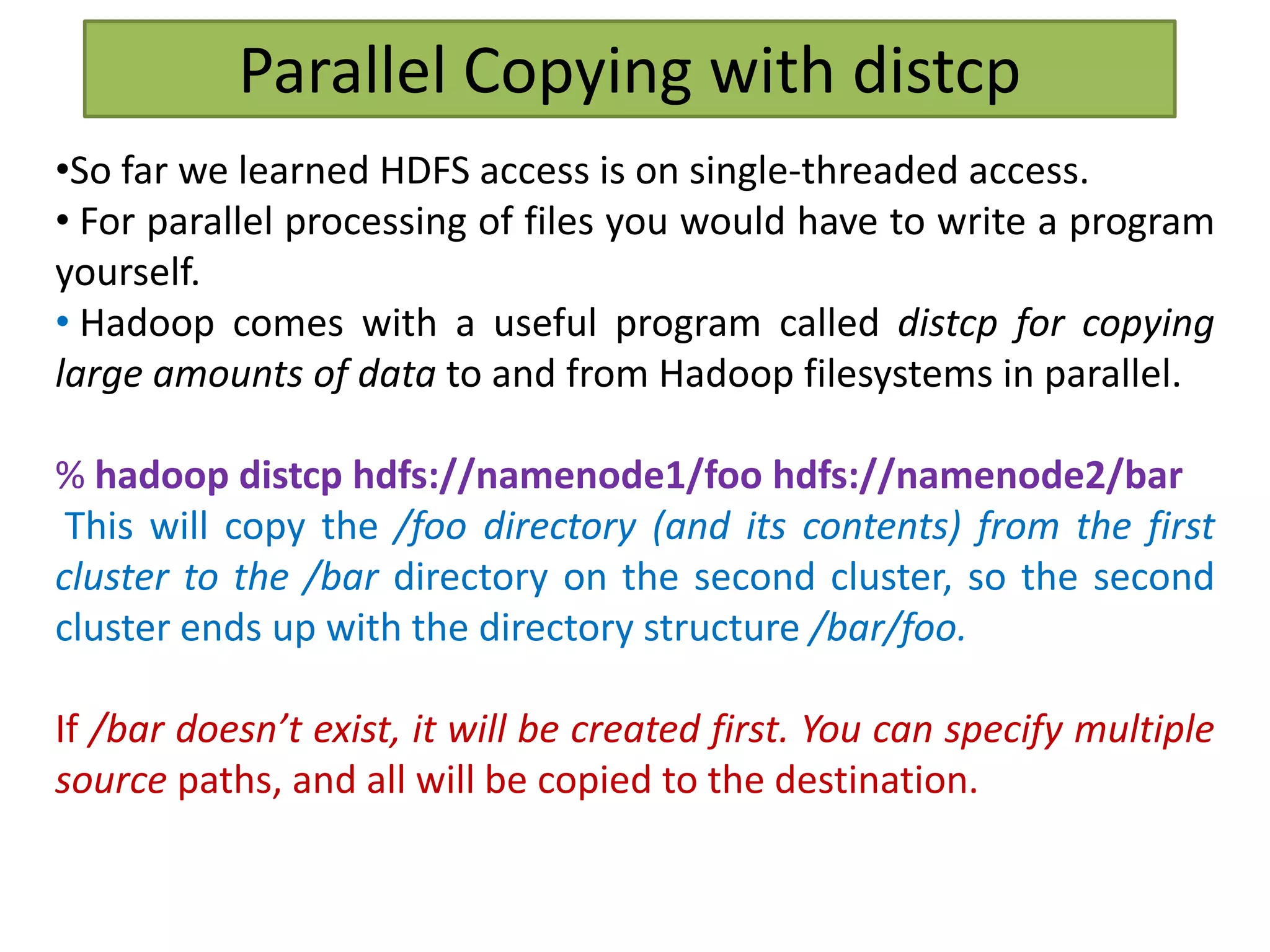 Parallel Copying with distcp

•So far we learned HDFS access is on single-threaded access.

• For parallel processing of files you would have to write a program yourself.

• Hadoop comes with a useful program called distcp for copying large amounts of data to and from Hadoop filesystems in parallel.

% hadoop distcp hdfs://namenode1/foo hdfs://namenode2/bar

This will copy the /foo directory (and its contents) from the first cluster to the /bar directory on the second cluster, so the second cluster ends up with the directory structure /bar/foo.

If /bar doesn't exist, it will be created first. You can specify multiple source paths, and all will be copied to the destination.